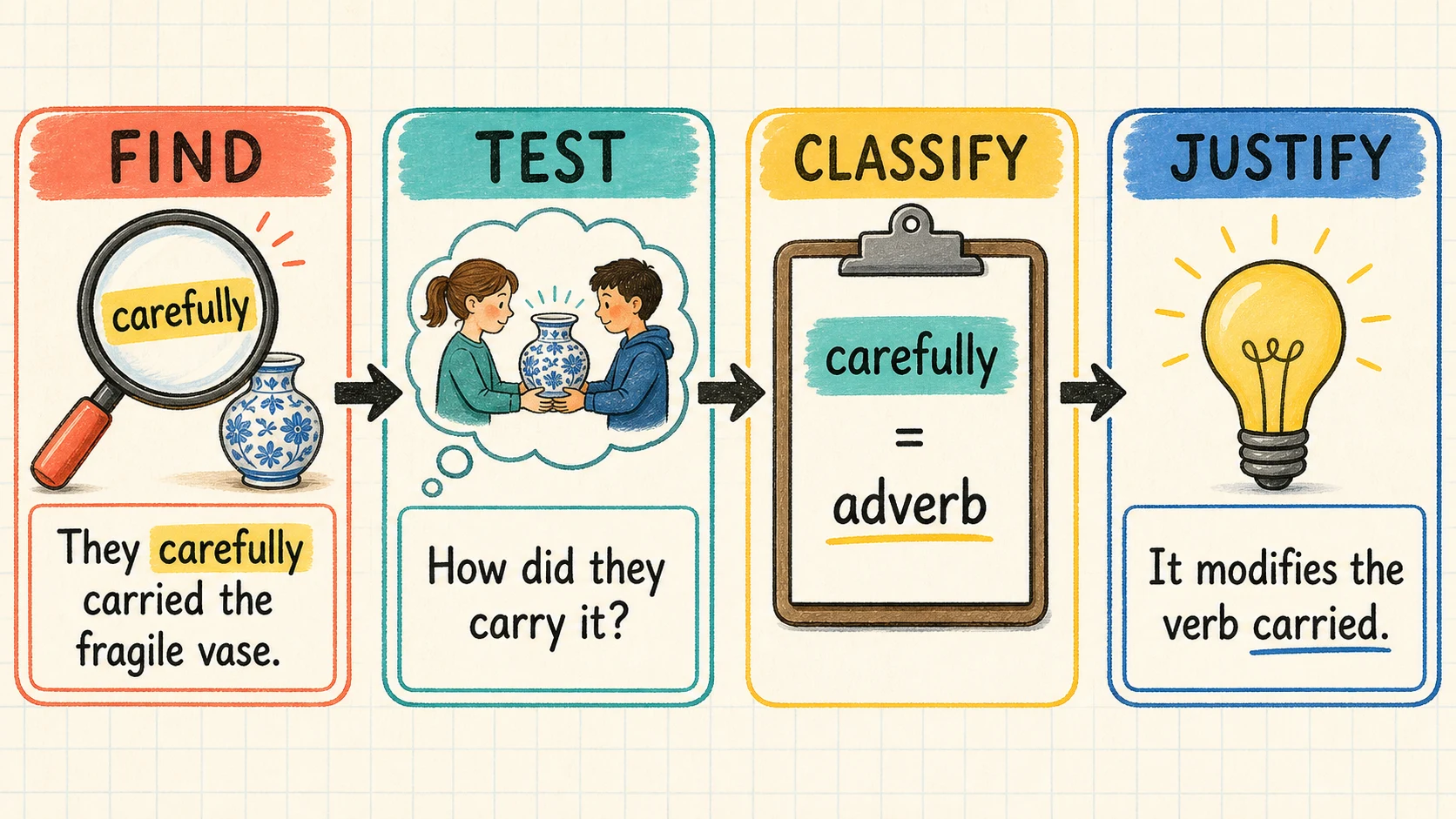 FIND

carefully

They carefully carried the fragile vase.

TEST

How did they carry it?

CLASSIFY

carefully
=
adverb

JUSTIFY

It modifies the verb carried.